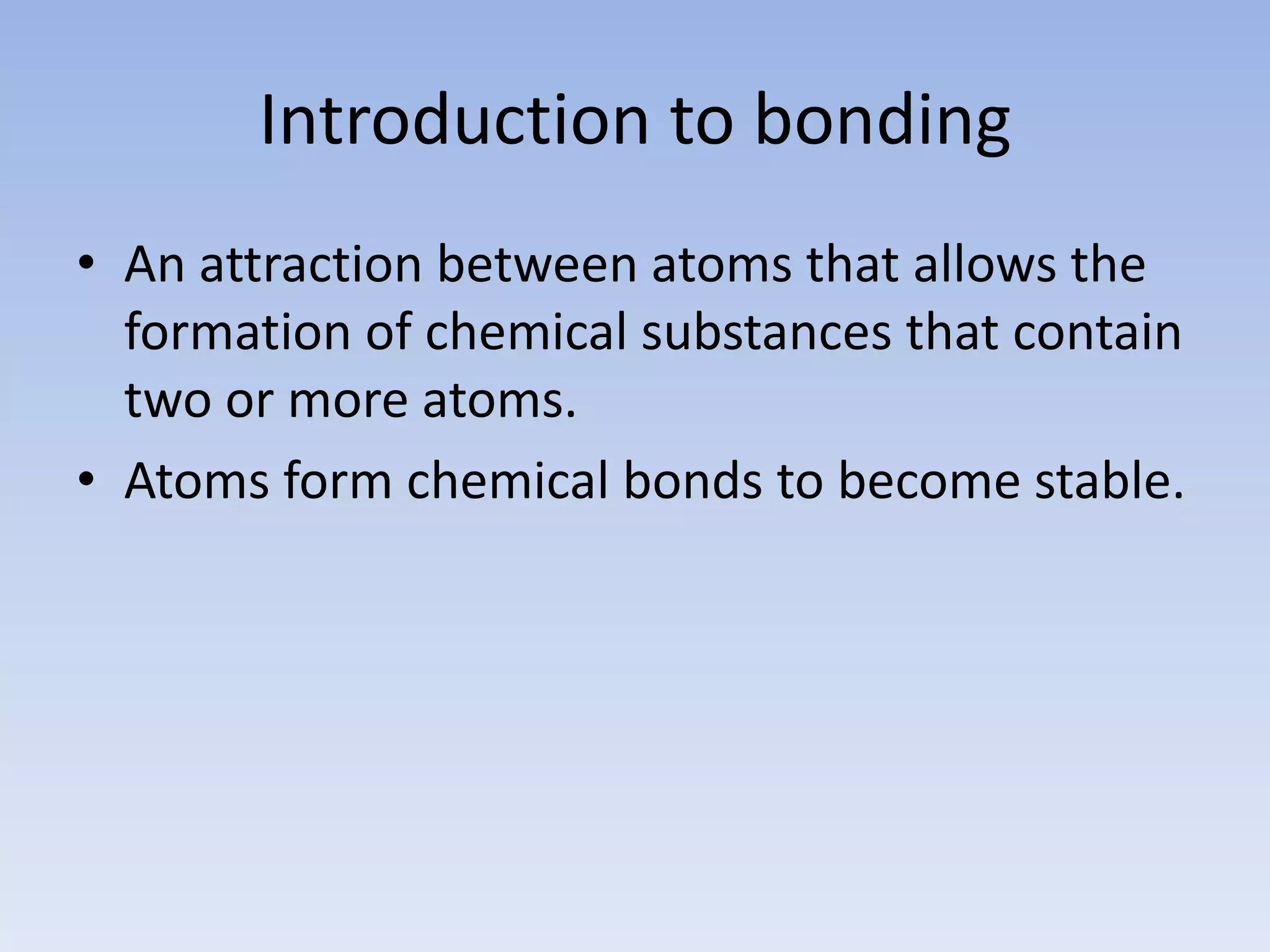 Introduction to bonding

• An attraction between atoms that allows the formation of chemical substances that contain two or more atoms.
• Atoms form chemical bonds to become stable.